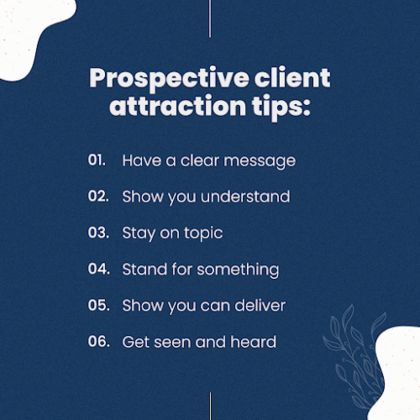 Prospective client attraction tips:

01. Have a clear message

02. Show you understand

03. Stay on topic

04. Stand for something

05. Show you can deliver

06. Get seen and heard